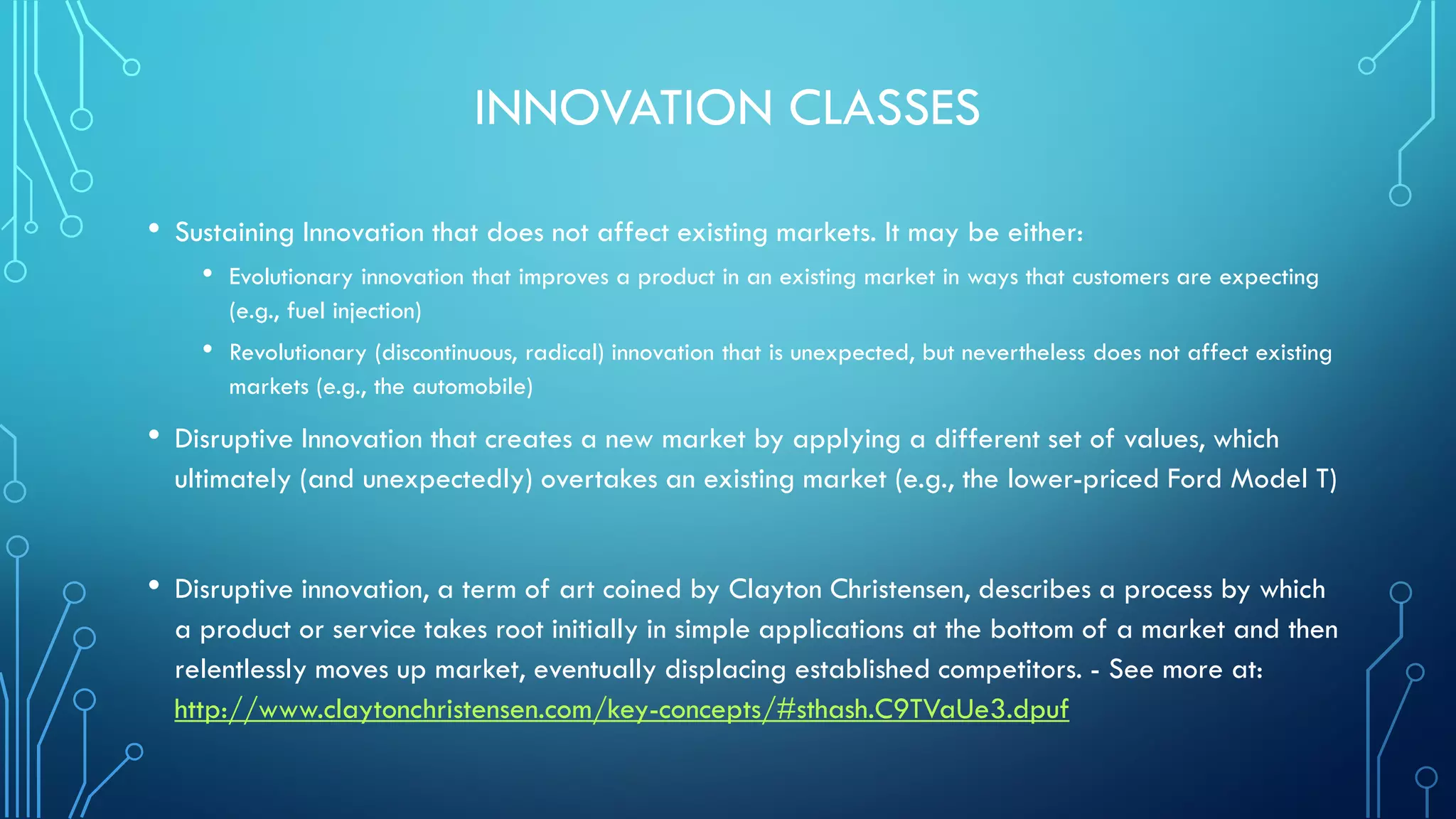 INNOVATION CLASSES

• Sustaining Innovation that does not affect existing markets. It may be either:
  • Evolutionary innovation that improves a product in an existing market in ways that customers are expecting (e.g., fuel injection)
  • Revolutionary (discontinuous, radical) innovation that is unexpected, but nevertheless does not affect existing markets (e.g., the automobile)
• Disruptive Innovation that creates a new market by applying a different set of values, which ultimately (and unexpectedly) overtakes an existing market (e.g., the lower-priced Ford Model T)

• Disruptive innovation, a term of art coined by Clayton Christensen, describes a process by which a product or service takes root initially in simple applications at the bottom of a market and then relentlessly moves up market, eventually displacing established competitors. - See more at: http://www.claytonchristensen.com/key-concepts/#sthash.C9TVaUe3.dpuf